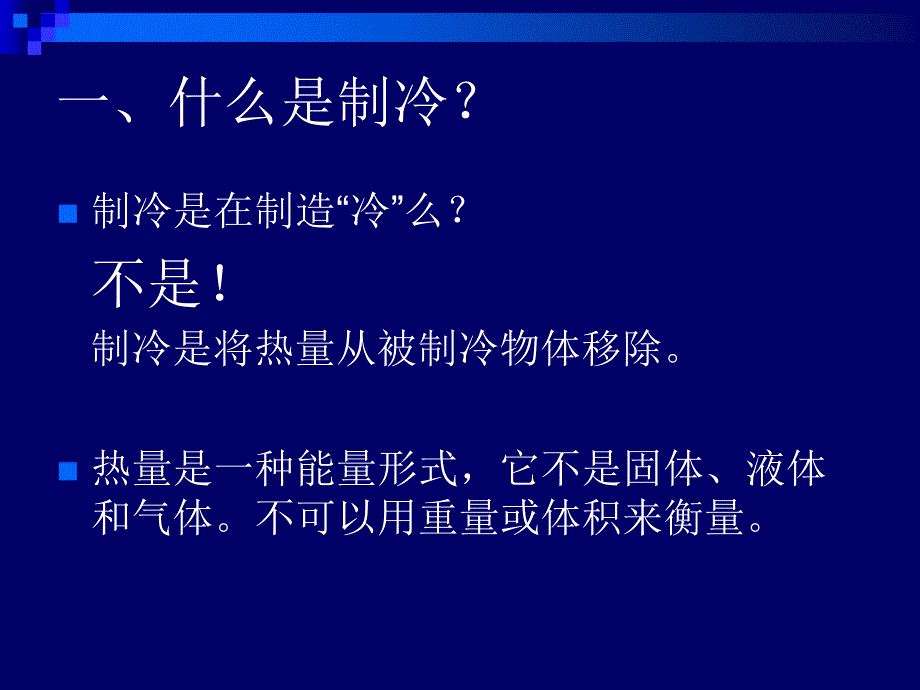 一、什么是制冷？

制冷是在制造“冷”么？

不是！

制冷是将热量从被制冷物体移除。

热量是一种能量形式，它不是固体、液体和气体。不可以用重量或体积来衡量。